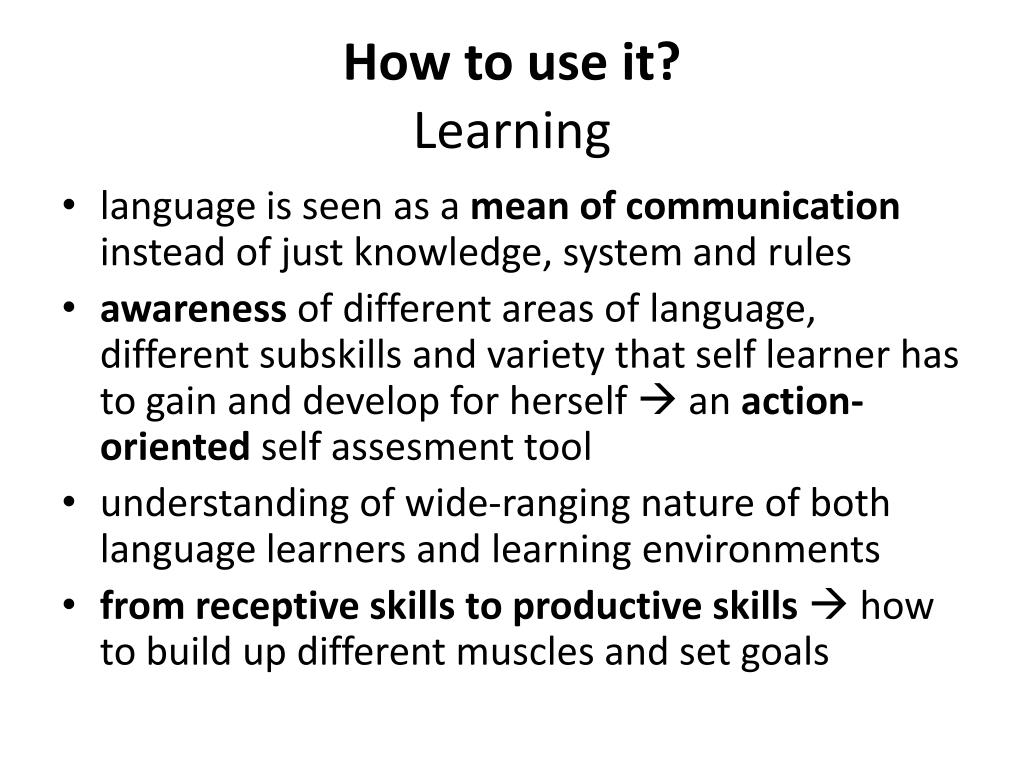 How to use it?
Learning

• language is seen as a mean of communication instead of just knowledge, system and rules
• awareness of different areas of language, different subskills and variety that self learner has to gain and develop for herself → an action-oriented self assesment tool
• understanding of wide-ranging nature of both language learners and learning environments
• from receptive skills to productive skills → how to build up different muscles and set goals